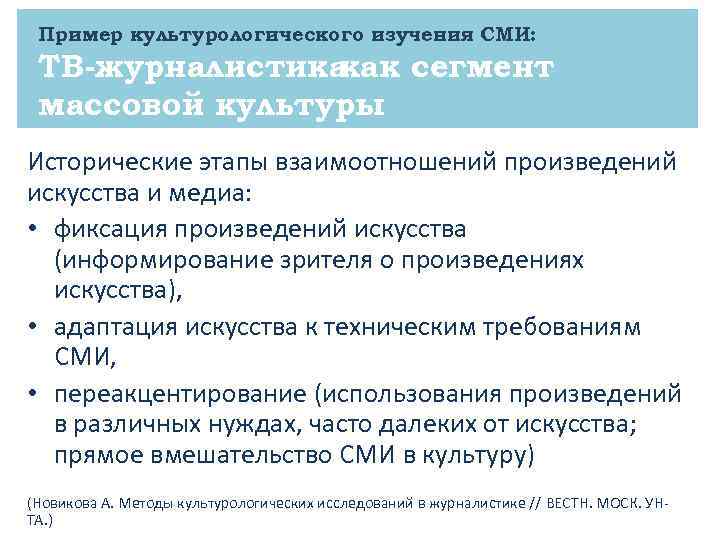 Пример культурологического изучения СМИ:
ТВ-журналистикакак сегмент массовой культуры

Исторические этапы взаимоотношений произведений искусства и медиа:

• фиксация произведений искусства (информирование зрителя о произведениях искусства),
• адаптация искусства к техническим требованиям СМИ,
• переакцентирование (использования произведений в различных нуждах, часто далеких от искусства; прямое вмешательство СМИ в культуру)

(Новикова А. Методы культурологических исследований в журналистике // ВЕСТН. МОСК. УН-ТА.)